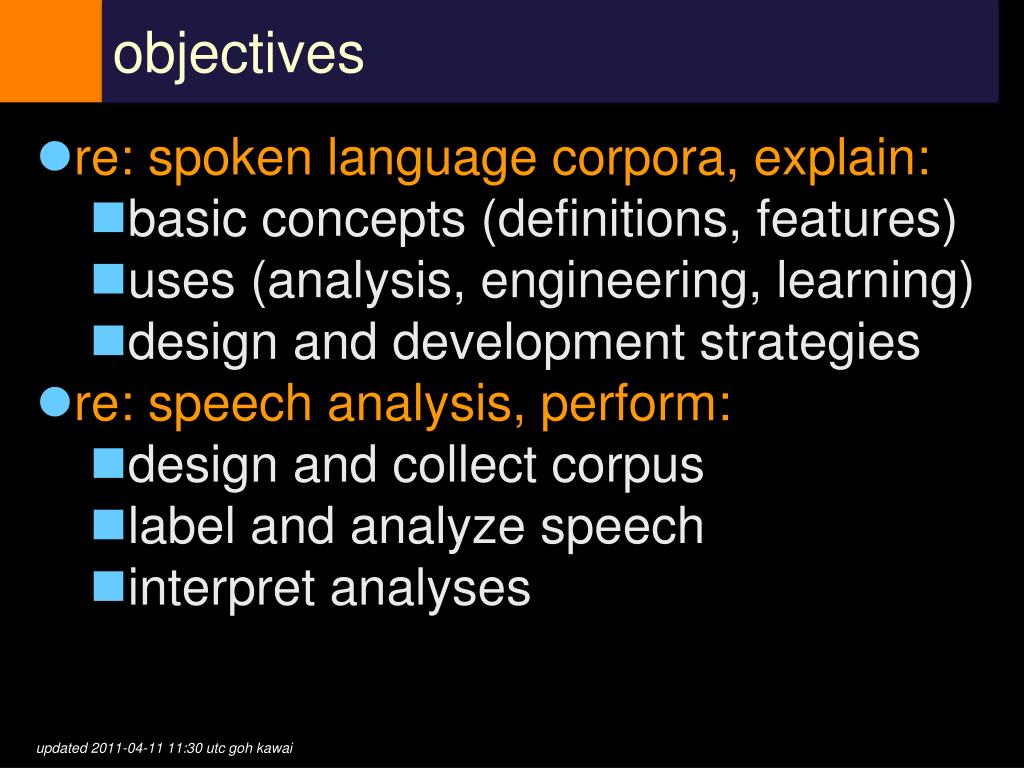 objectives

re: spoken language corpora, explain:
basic concepts (definitions, features)
uses (analysis, engineering, learning)
design and development strategies

re: speech analysis, perform:
design and collect corpus
label and analyze speech
interpret analyses

updated 2011-04-11 11:30 utc goh kawai